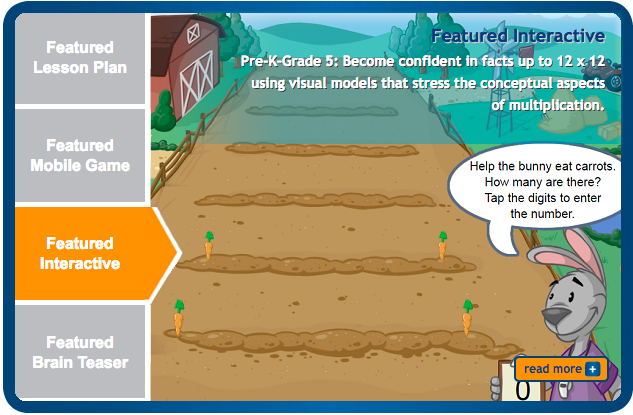 Featured Lesson Plan

Featured Mobile Game

Featured Interactive

Featured Brain Teaser

Featured Interactive

Pre-K-Grade 5: Become confident in facts up to 12 x 12 using visual models that stress the conceptual aspects of multiplication.

Help the bunny eat carrots. How many are there? Tap the digits to enter the number.

read more +

0